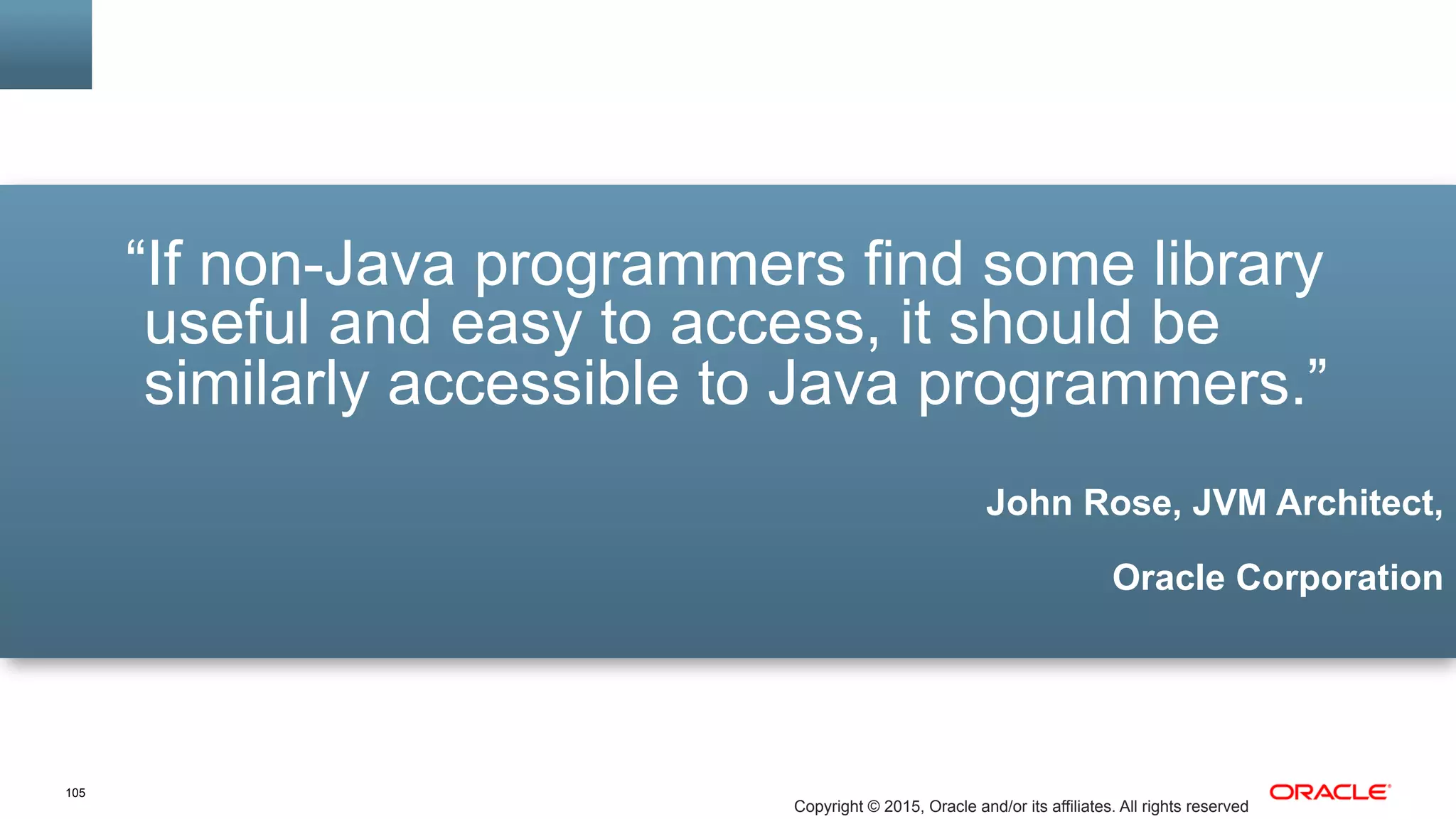 “If non-Java programmers find some library useful and easy to access, it should be similarly accessible to Java programmers.”

John Rose, JVM Architect,

Oracle Corporation

105

Copyright © 2015, Oracle and/or its affiliates. All rights reserved

ORACLE